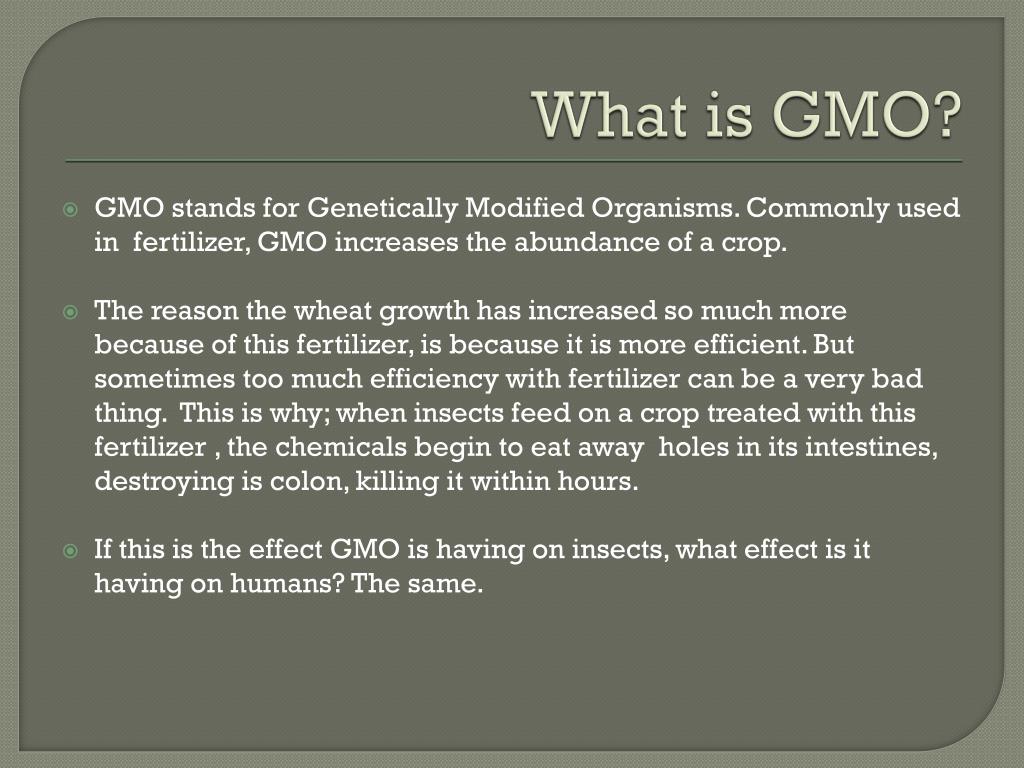 What is GMO?

GMO stands for Genetically Modified Organisms. Commonly used in fertilizer, GMO increases the abundance of a crop.

The reason the wheat growth has increased so much more because of this fertilizer, is because it is more efficient. But sometimes too much efficiency with fertilizer can be a very bad thing. This is why; when insects feed on a crop treated with this fertilizer , the chemicals begin to eat away holes in its intestines, destroying is colon, killing it within hours.

If this is the effect GMO is having on insects, what effect is it having on humans? The same.